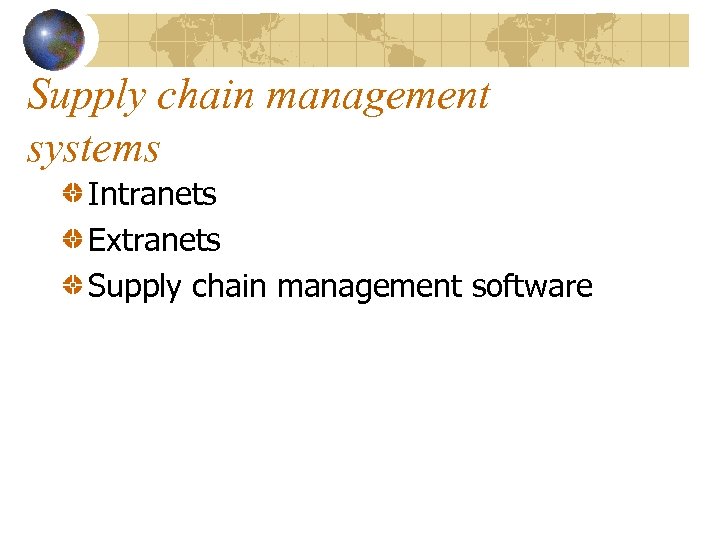 Supply chain management systems

Intranets
Extranets
Supply chain management software